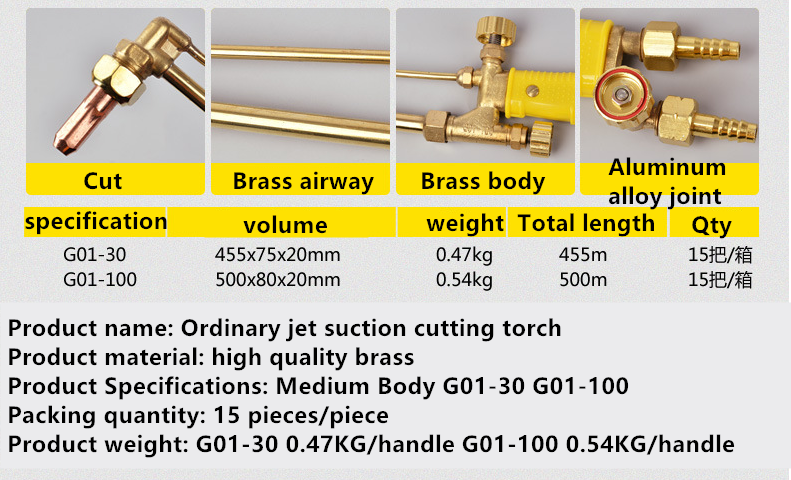 Cut

Brass airway

Brass body

Aluminum alloy joint

| specification | volume | weight | Total length | Qty |
|---|---|---|---|---|
| G01-30 | 455x75x20mm | 0.47kg | 455m | 15把/箱 |
| G01-100 | 500x80x20mm | 0.54kg | 500m | 15把/箱 |

Product name: Ordinary jet suction cutting torch
Product material: high quality brass
Product Specifications: Medium Body G01-30 G01-100
Packing quantity: 15 pieces/piece
Product weight: G01-30 0.47KG/handle G01-100 0.54KG/handle